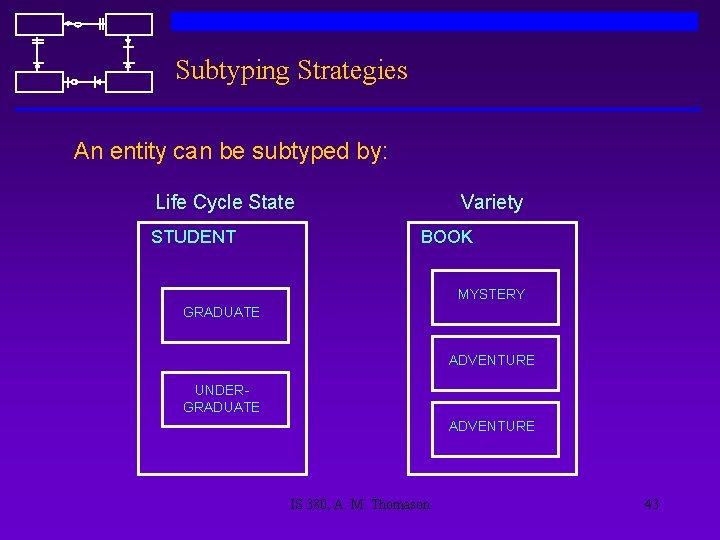 Subtyping Strategies

An entity can be subtyped by:

Life Cycle State

STUDENT

GRADUATE

UNDER-GRADUATE

Variety

BOOK

MYSTERY

ADVENTURE

ADVENTURE

IS 380, A. M. Thomason

43